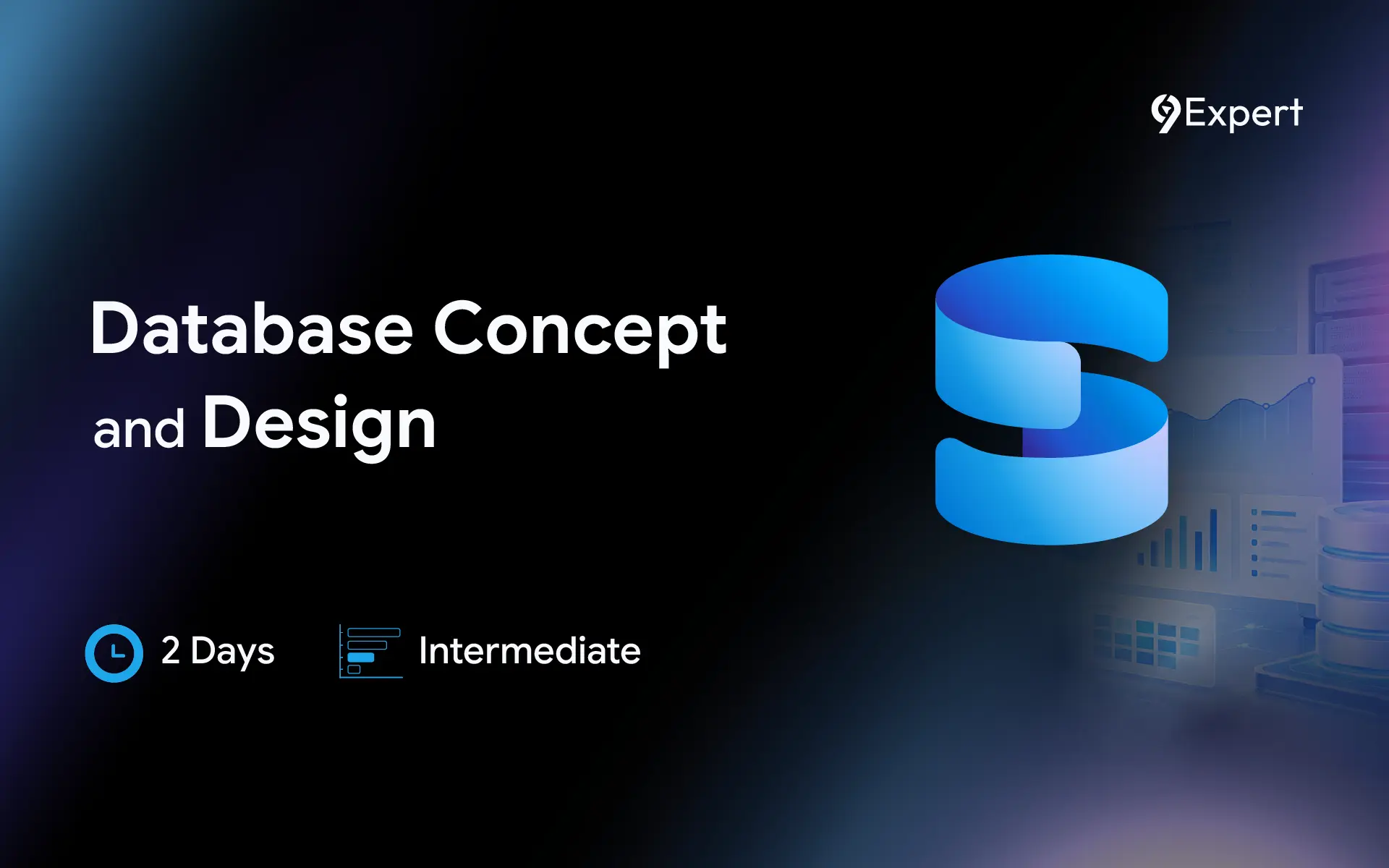 9Expert

Database Concept and Design

2 Days

Intermediate